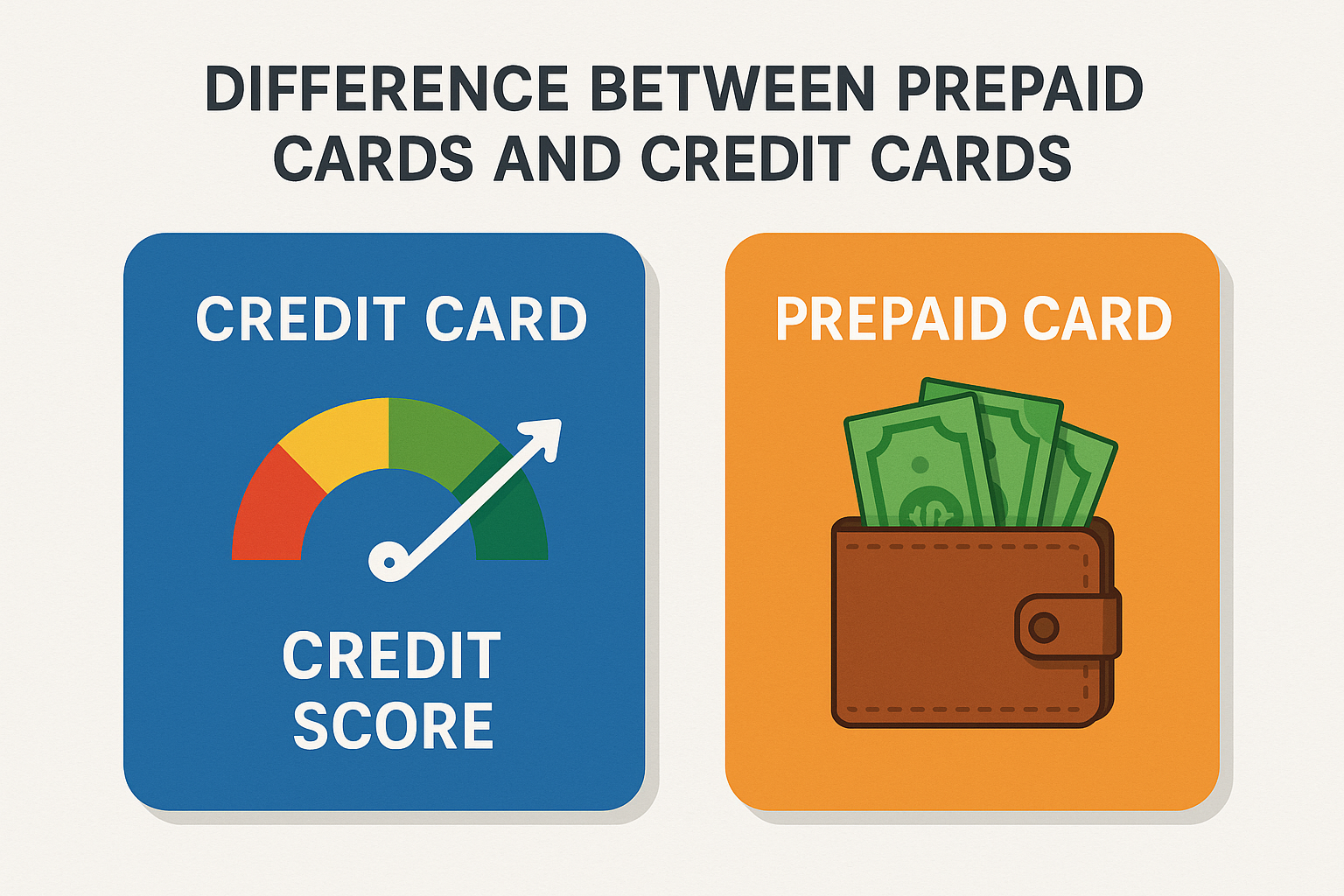 DIFFERENCE BETWEEN PREPAID CARDS AND CREDIT CARDS

CREDIT CARD

CREDIT SCORE

PREPAID CARD